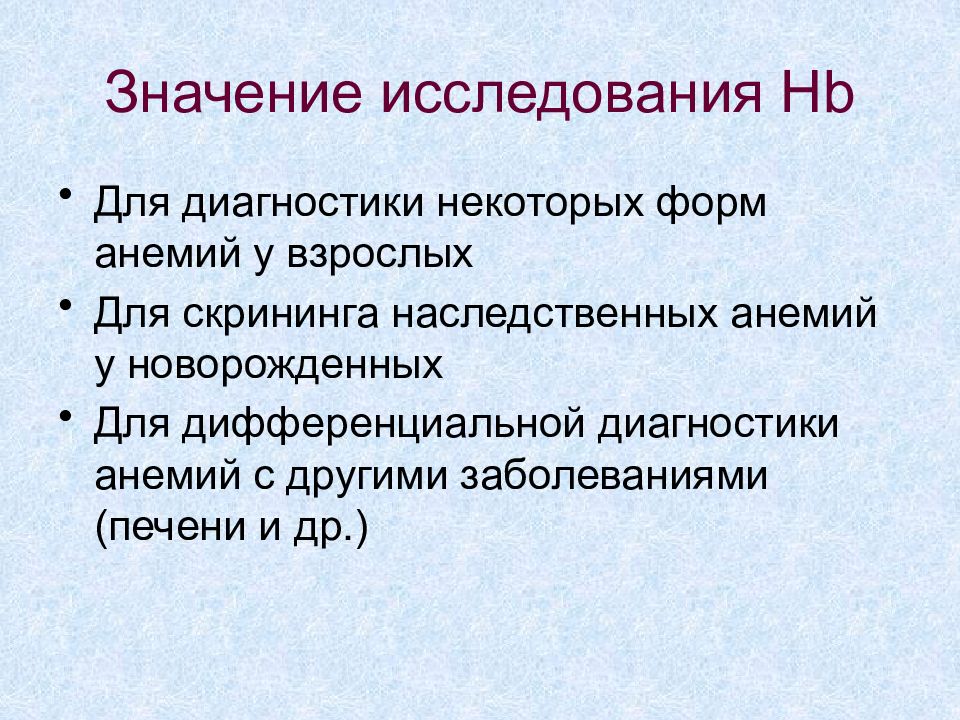 Значение исследования Hb

• Для диагностики некоторых форм анемий у взрослых
• Для скрининга наследственных анемий у новорожденных
• Для дифференциальной диагностики анемий с другими заболеваниями (печени и др.)